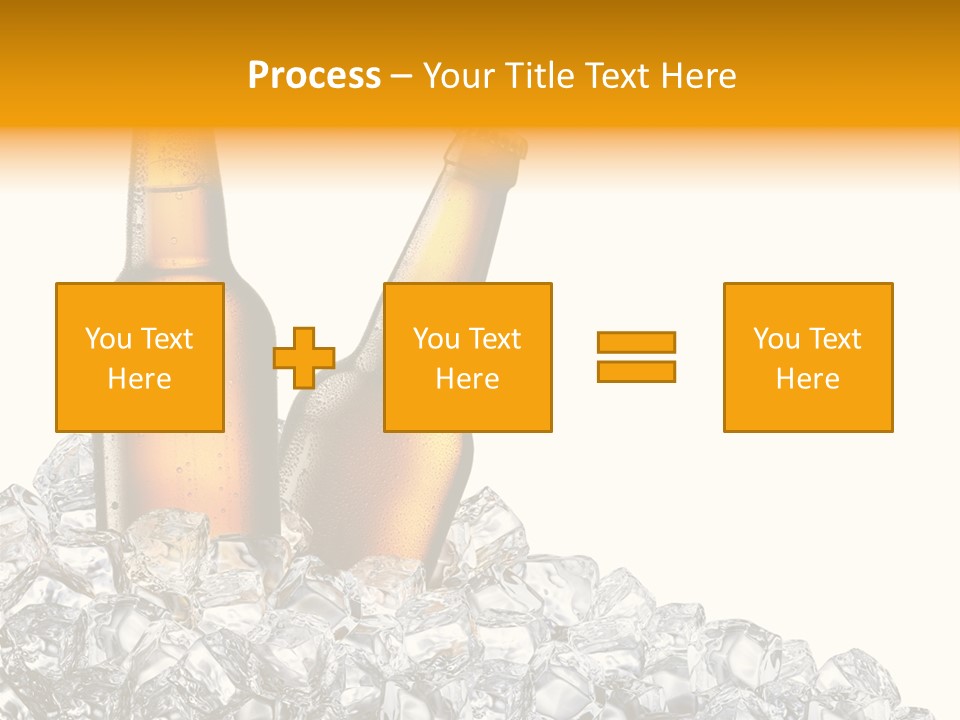 Process – Your Title Text Here

You Text Here

You Text Here

You Text Here